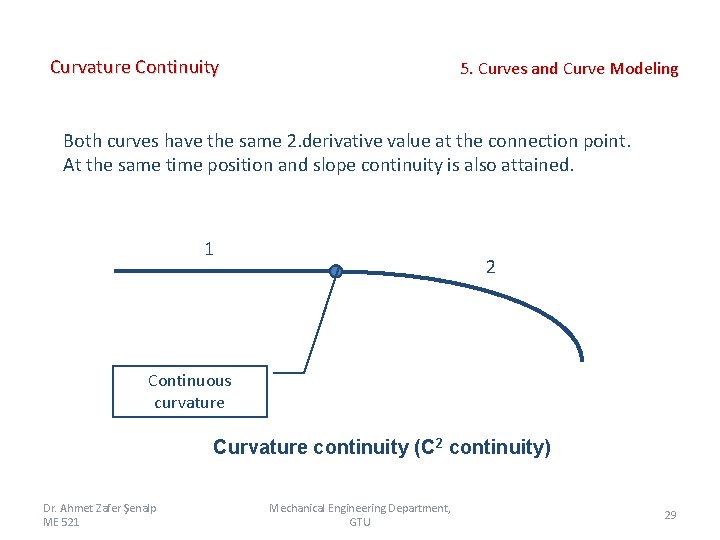 Curvature Continuity

5. Curves and Curve Modeling

Both curves have the same 2.derivative value at the connection point. At the same time position and slope continuity is also attained.

1

2

Continuous curvature

Curvature continuity ($C^2$ continuity)

Dr. Ahmet Zafer Şenalp
ME 521

Mechanical Engineering Department, GTU

29